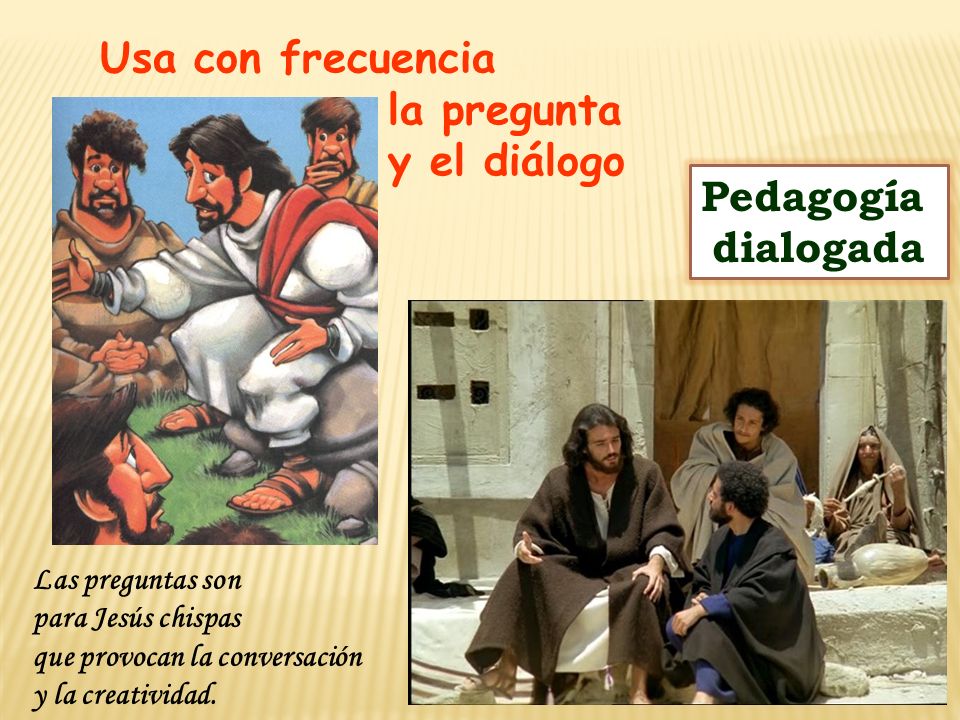 Usa con frecuencia la pregunta y el diálogo

Pedagogía dialogada

Las preguntas son para Jesús chispas que provocan la conversación y la creatividad.